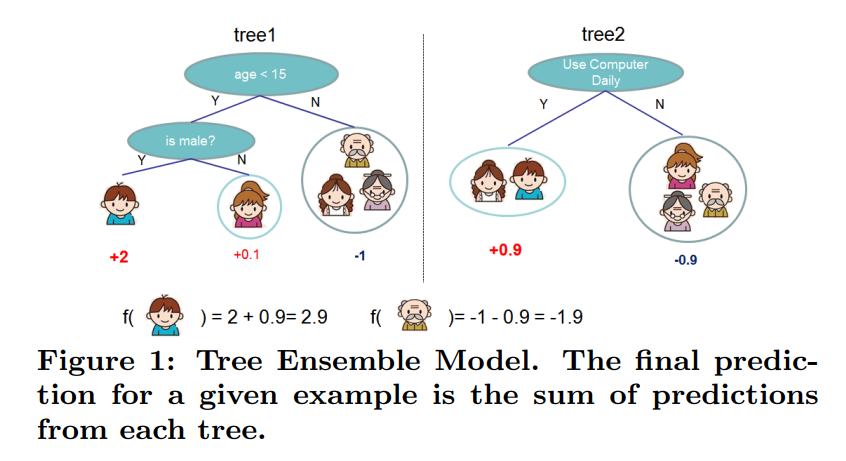 tree1

age < 15

Y

N

is male?

Y

N

+2

+0.1

-1

tree2

Use Computer Daily

Y

N

+0.9

-0.9

f( ) = 2 + 0.9= 2.9 f( )= -1 - 0.9 = -1.9

Figure 1: Tree Ensemble Model. The final prediction for a given example is the sum of predictions from each tree.